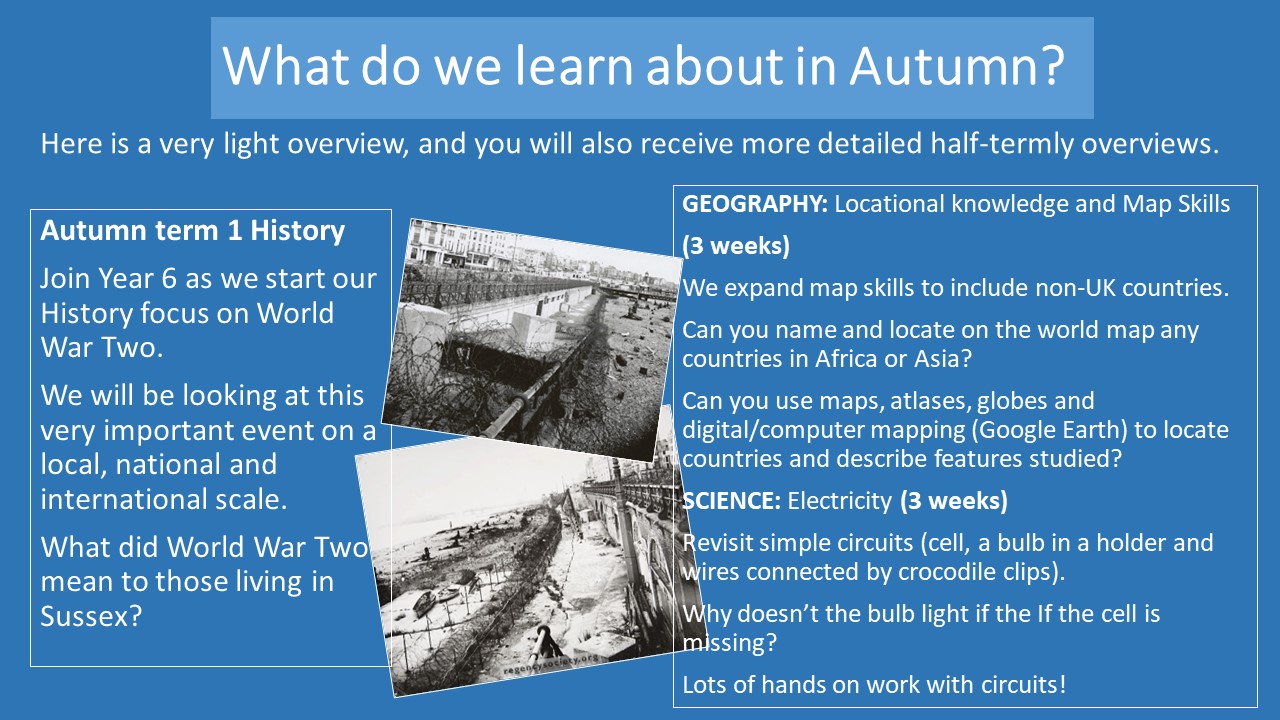 What do we learn about in Autumn?

Here is a very light overview, and you will also receive more detailed half-termly overviews.

Autumn term 1 History

Join Year 6 as we start our History focus on World War Two.

We will be looking at this very important event on a local, national and international scale.

What did World War Two mean to those living in Sussex?

regencysociety.org

GEOGRAPHY: Locational knowledge and Map Skills

(3 weeks)

We expand map skills to include non-UK countries.

Can you name and locate on the world map any countries in Africa or Asia?

Can you use maps, atlases, globes and digital/computer mapping (Google Earth) to locate countries and describe features studied?

SCIENCE: Electricity (3 weeks)

Revisit simple circuits (cell, a bulb in a holder and wires connected by crocodile clips).

Why doesn't the bulb light if the If the cell is missing?

Lots of hands on work with circuits!